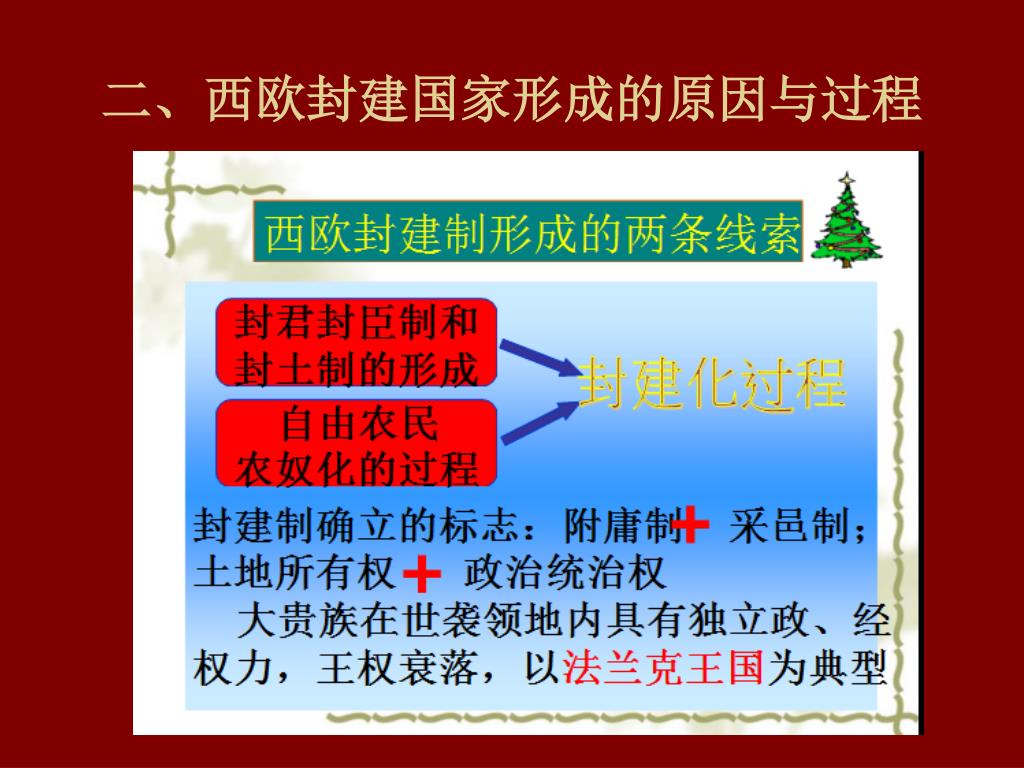 二、西欧封建国家形成的原因与过程

西欧封建制形成的两条线索

封君封臣制和封土制的形成

自由农民农奴化的过程

封建化过程

封建制确立的标志：附庸制＋采邑制；土地所有权＋政治统治权

大贵族在世袭领地内具有独立政、经权力，王权衰落，以法兰克王国为典型